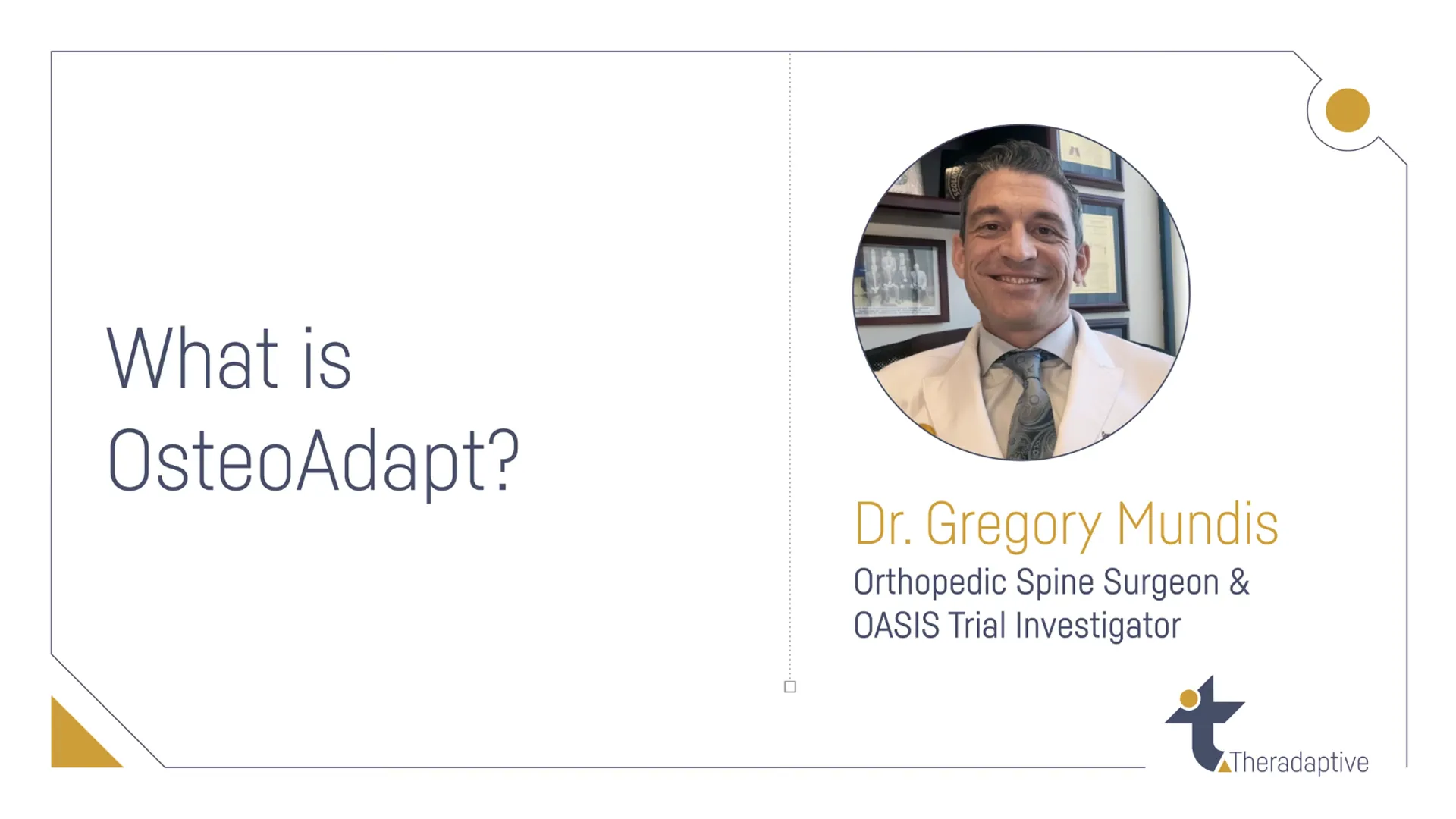 What is OsteoAdapt?

Dr. Gregory Mundis

Orthopedic Spine Surgeon & OASIS Trial Investigator

Theradaptive